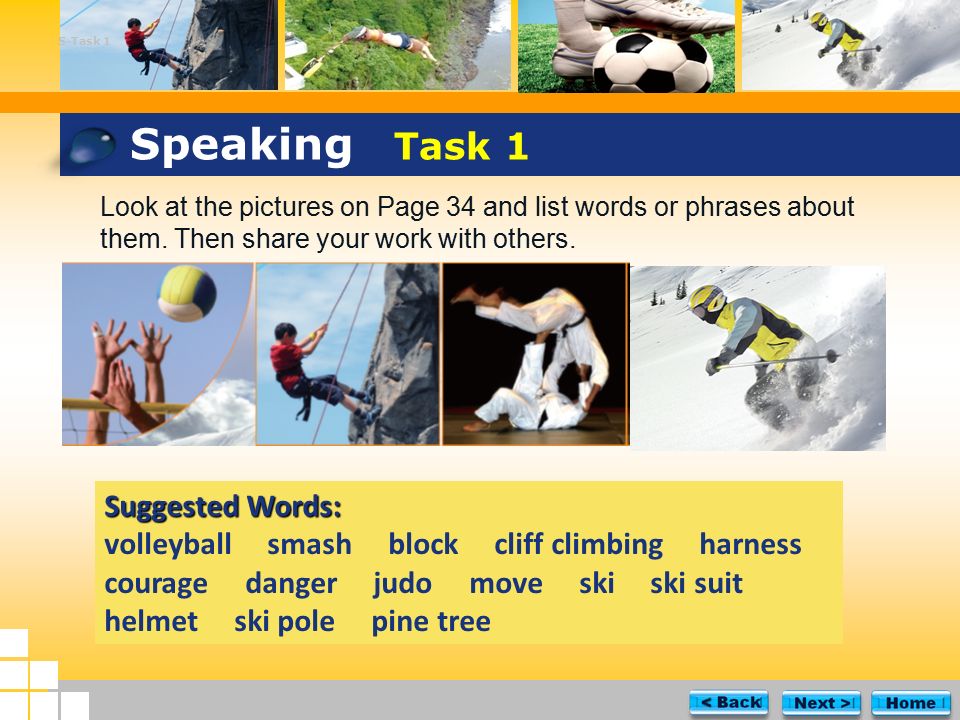 S-Task 1

Speaking Task 1

Look at the pictures on Page 34 and list words or phrases about them. Then share your work with others.

Suggested Words:
volleyball smash block cliff climbing harness
courage danger judo move ski ski suit
helmet ski pole pine tree

< Back Next > Home